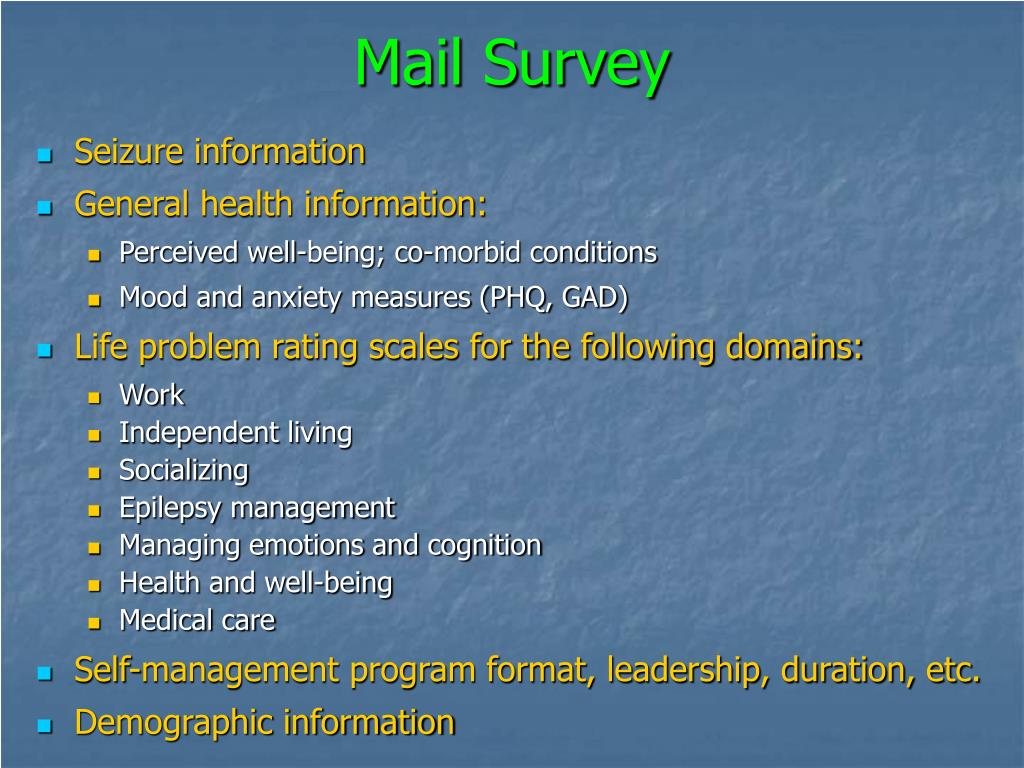 Mail Survey

- Seizure information
- General health information:
  - Perceived well-being; co-morbid conditions
  - Mood and anxiety measures (PHQ, GAD)
- Life problem rating scales for the following domains:
  - Work
  - Independent living
  - Socializing
  - Epilepsy management
  - Managing emotions and cognition
  - Health and well-being
  - Medical care
- Self-management program format, leadership, duration, etc.
- Demographic information